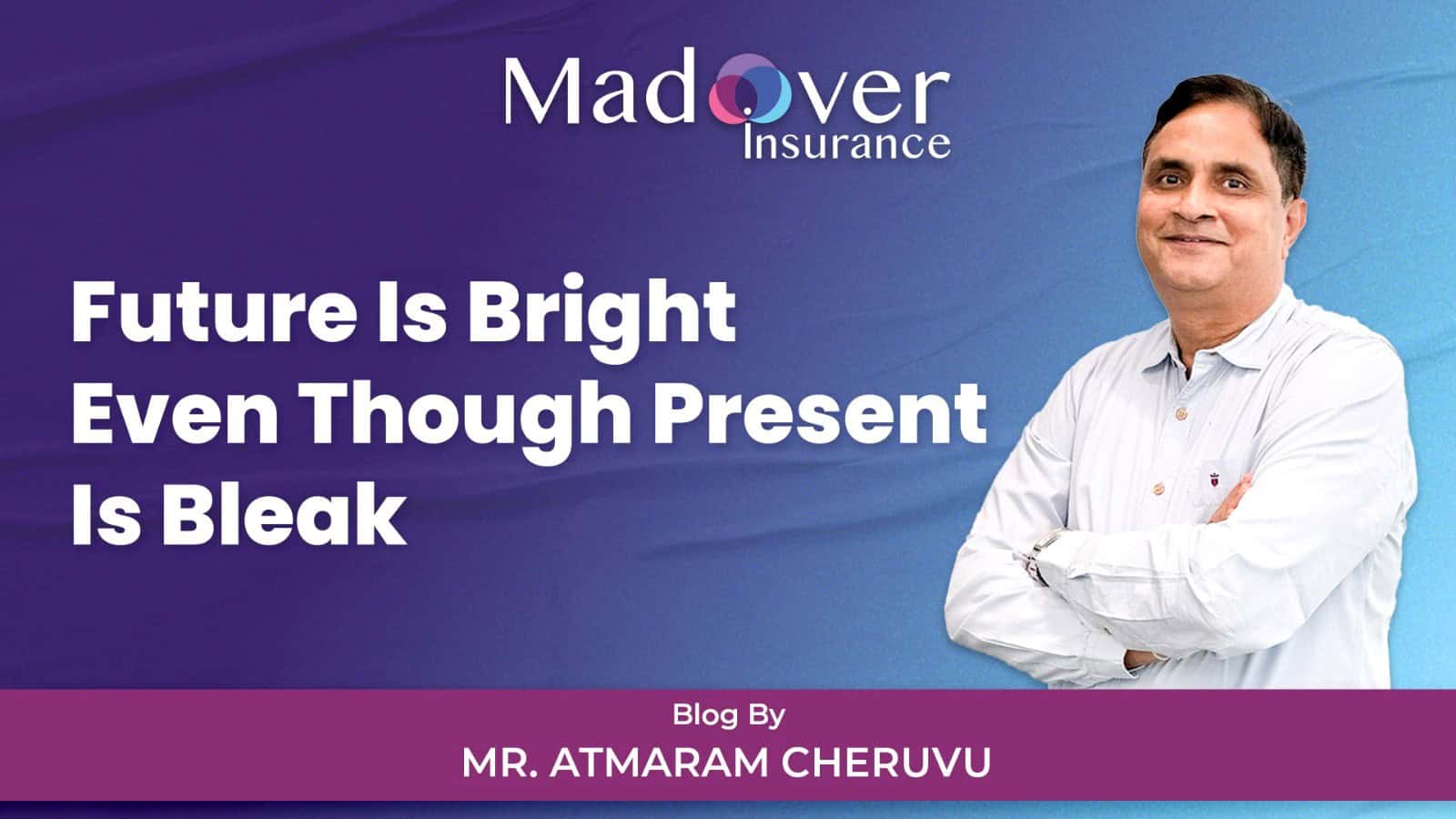 Madover Insurance

Future Is Bright Even Though Present Is Bleak

Blog By
MR. ATMARAM CHERUVU